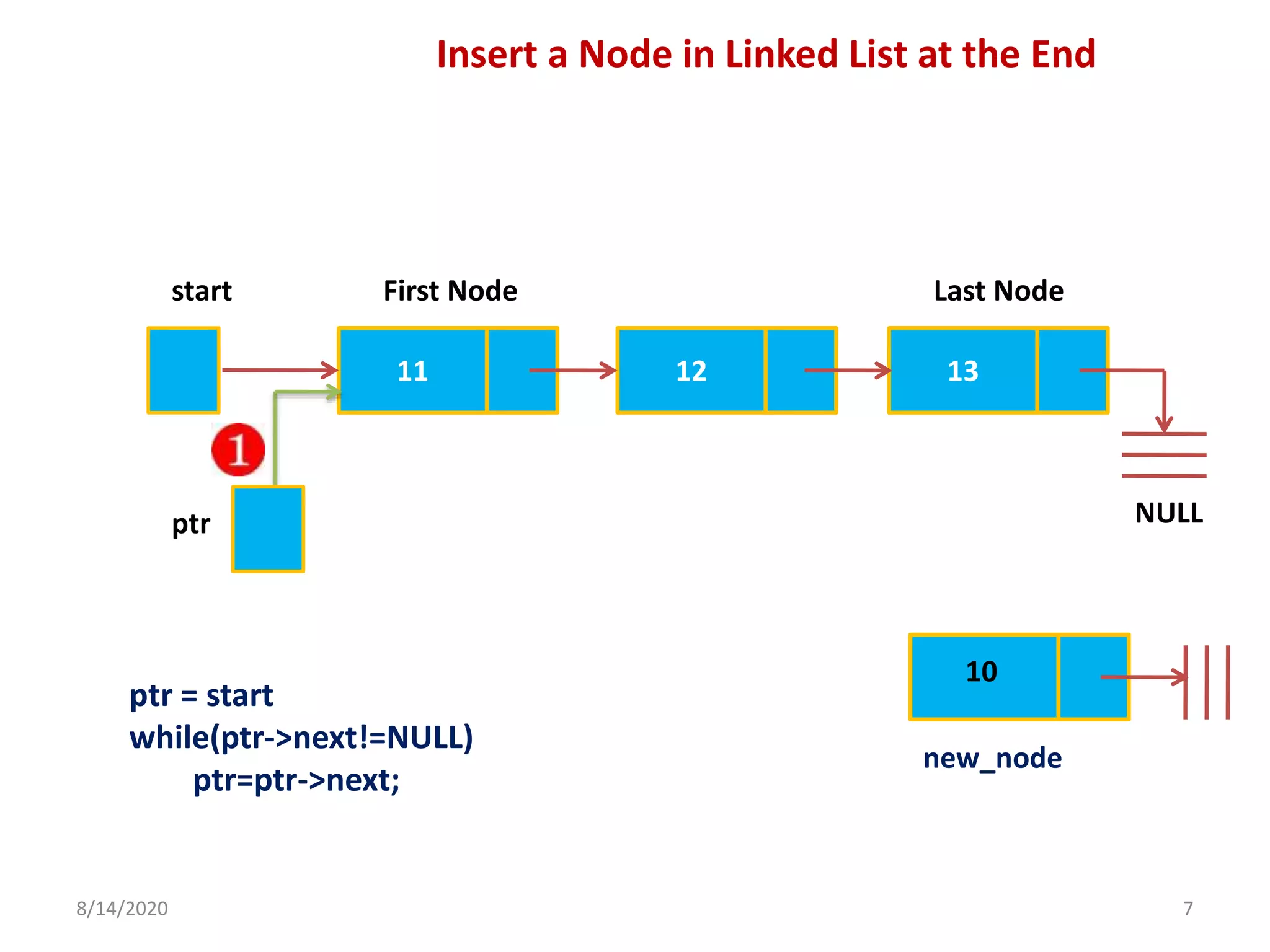 Insert a Node in Linked List at the End

start

First Node

Last Node

11

12

13

1

ptr

NULL

10

new_node

ptr = start
while(ptr->next!=NULL)
ptr=ptr->next;

8/14/2020

7